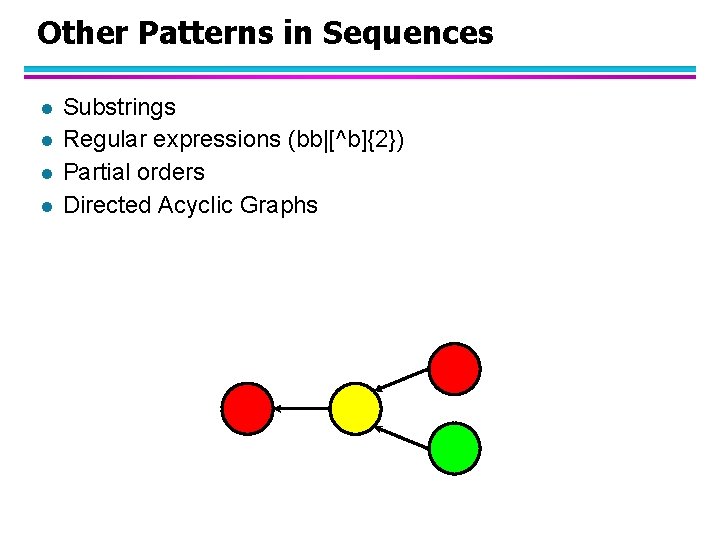 Other Patterns in Sequences

- Substrings
- Regular expressions (bb|[^b]{2})
- Partial orders
- Directed Acyclic Graphs